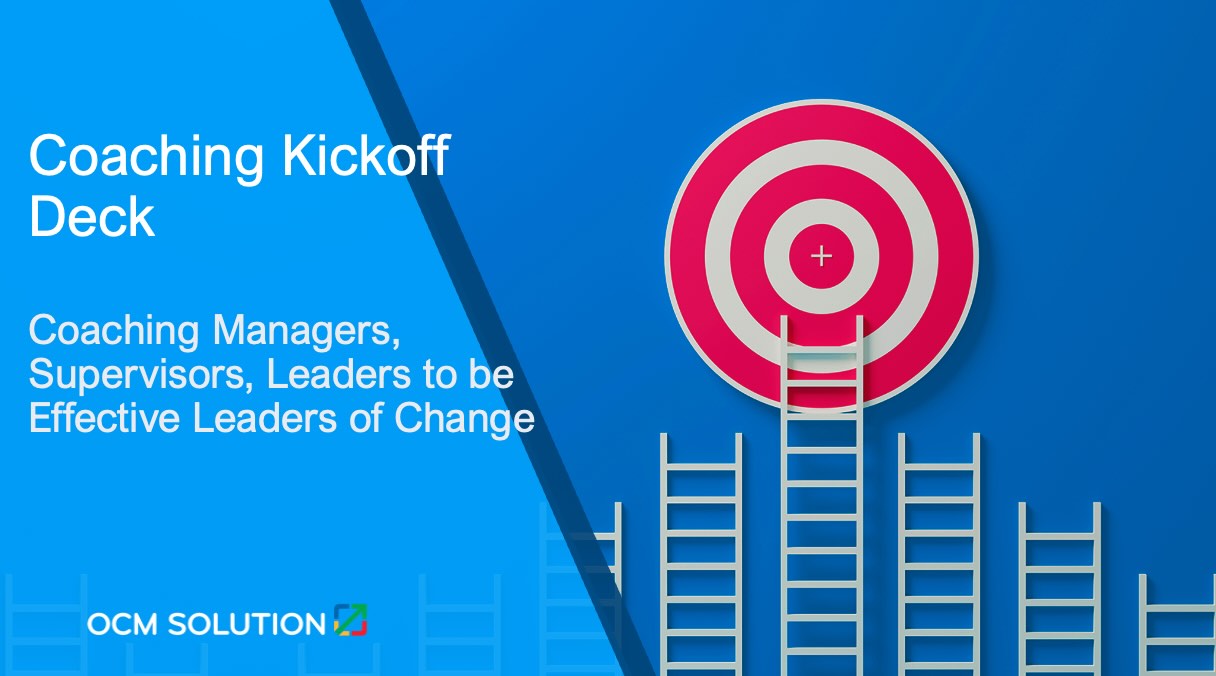 Coaching Kickoff Deck

Coaching Managers, Supervisors, Leaders to be Effective Leaders of Change

OCM SOLUTION